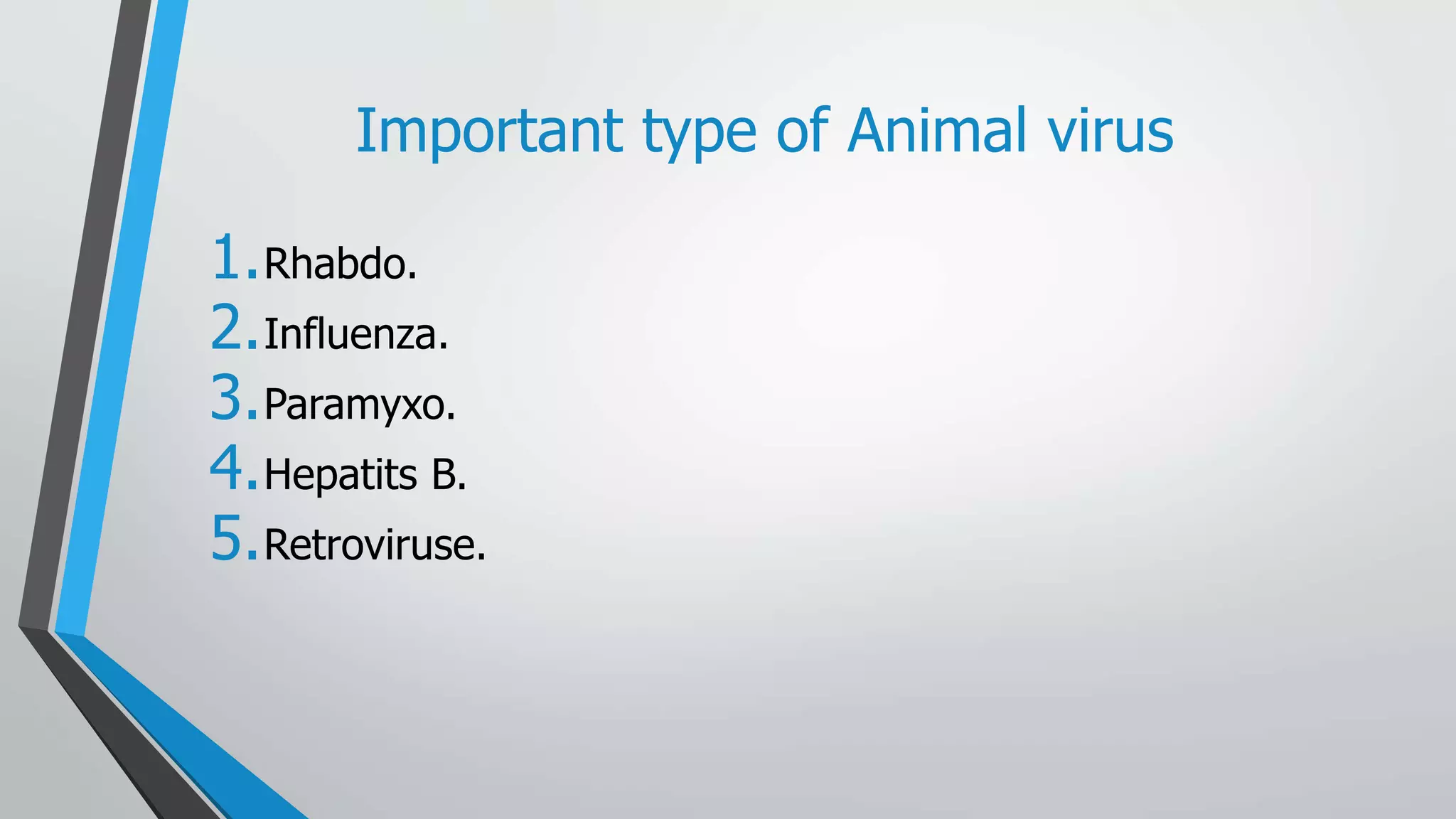 Important type of Animal virus

1. Rhabdo.
2. Influenza.
3. Paramyxo.
4. Hepatits B.
5. Retroviruse.